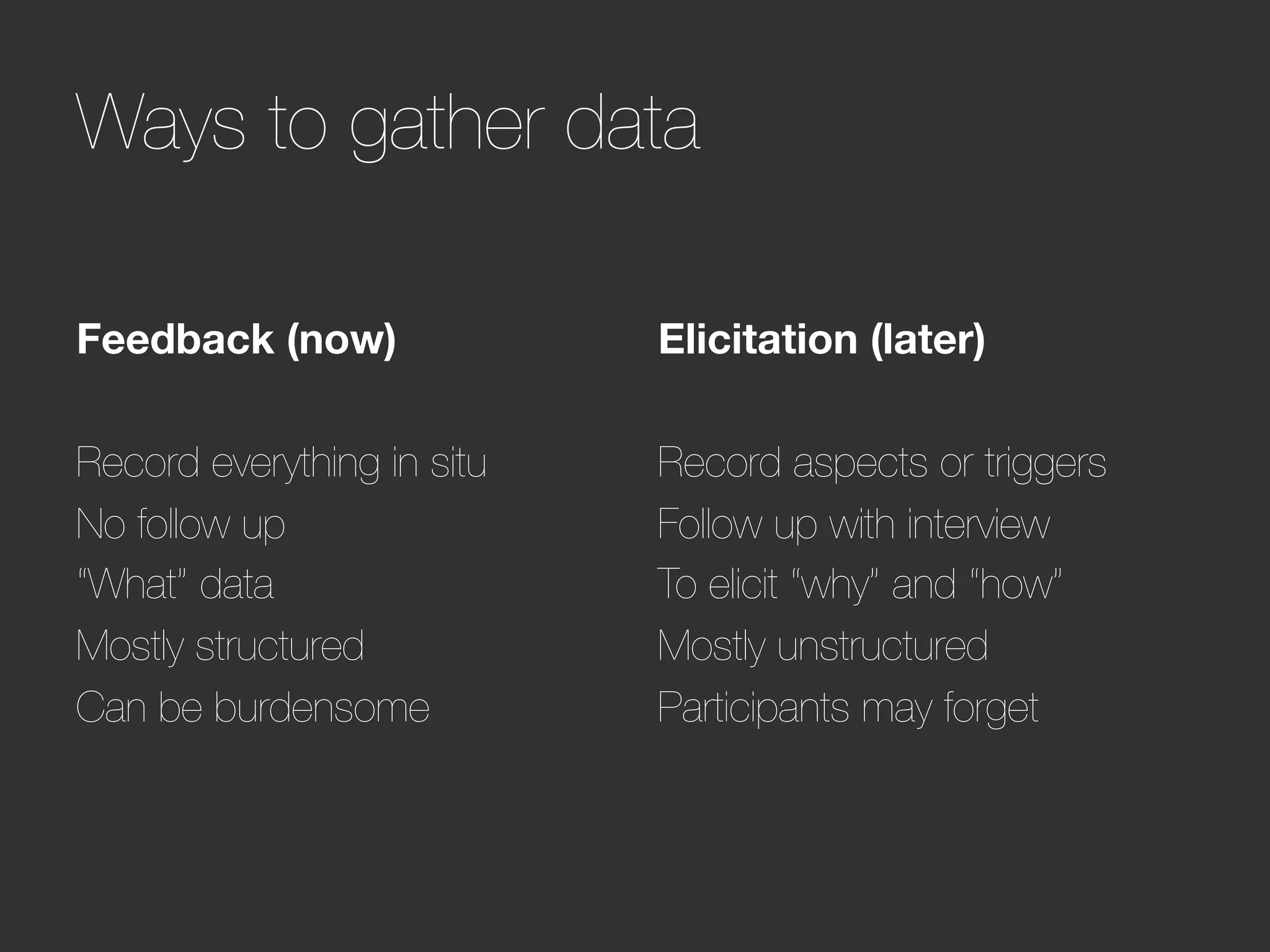 Ways to gather data

Feedback (now)

Record everything in situ
No follow up
“What” data
Mostly structured
Can be burdensome

Elicitation (later)

Record aspects or triggers
Follow up with interview
To elicit “why” and “how”
Mostly unstructured
Participants may forget